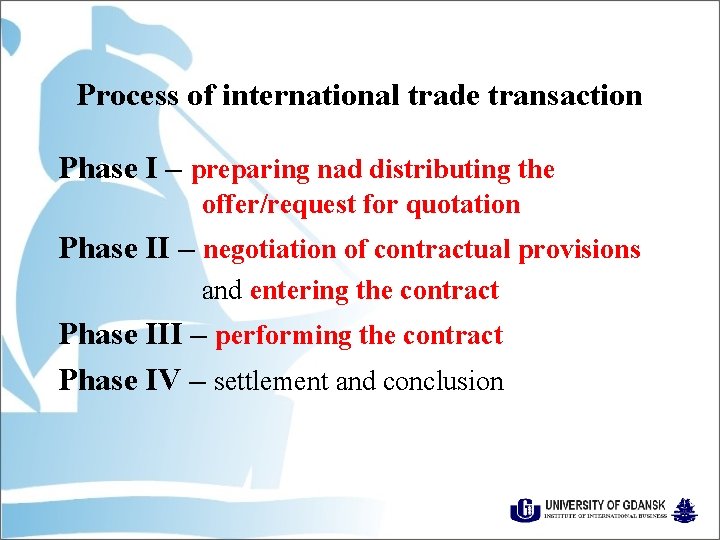 Process of international trade transaction

Phase I – preparing nad distributing the offer/request for quotation

Phase II – negotiation of contractual provisions and entering the contract

Phase III – performing the contract

Phase IV – settlement and conclusion

UNIVERSITY OF GDANSK
INSTITUTE OF INTERNATIONAL BUSINESS